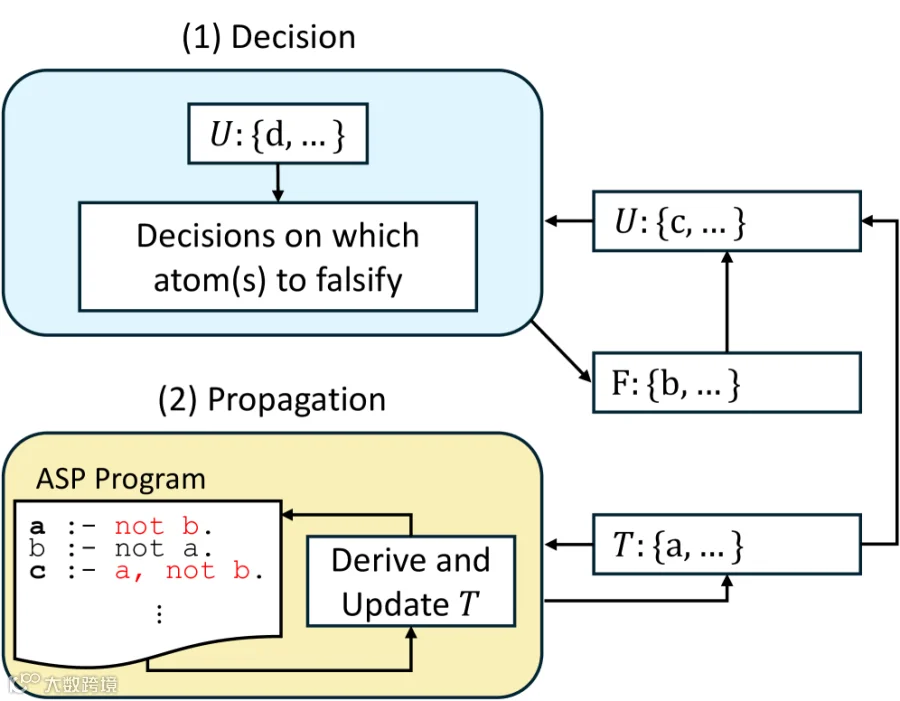 (1) Decision

$U$: {d, … }

Decisions on which atom(s) to falsify

$U$: {c, … }

F: {b, … }

(2) Propagation

ASP Program

a :- not b.
b :- not a.
c :- a, not b.
⋮

Derive and Update $T$

$T$: {a, … }

大数跨境